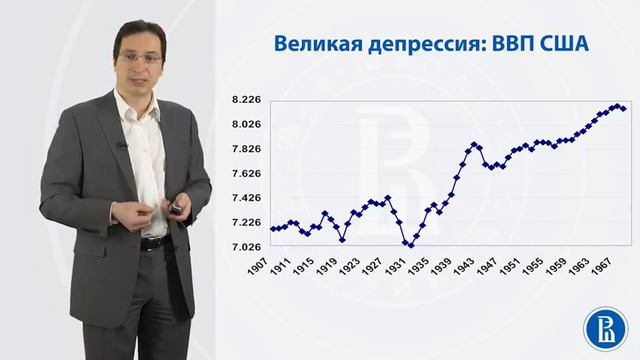 Великая депрессия: ВВП США

8.226
8.026
7.826
7.626
7.426
7.226
7.026

1907
1911
1915
1919
1923
1927
1931
1935
1939
1943
1947
1951
1955
1959
1963
1967